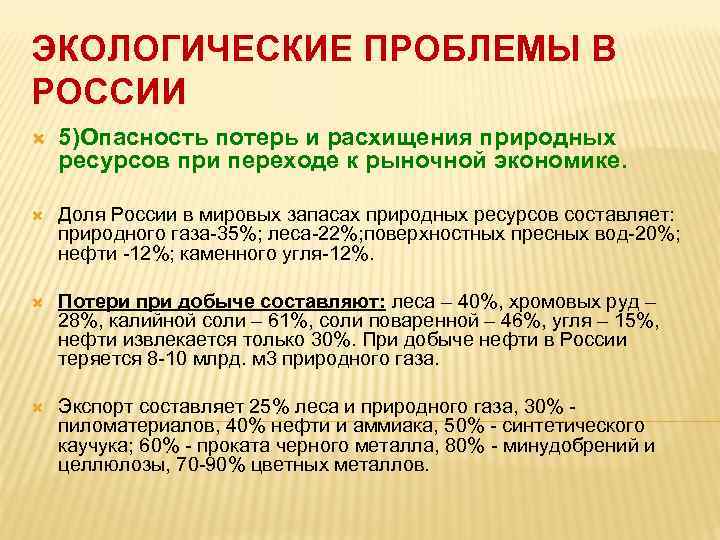 ЭКОЛОГИЧЕСКИЕ ПРОБЛЕМЫ В РОССИИ

5)Опасность потерь и расхищения природных ресурсов при переходе к рыночной экономике.

Доля России в мировых запасах природных ресурсов составляет: природного газа-35%; леса-22%;поверхностных пресных вод-20%; нефти -12%; каменного угля-12%.

Потери при добыче составляют: леса – 40%, хромовых руд – 28%, калийной соли – 61%, соли поваренной – 46%, угля – 15%, нефти извлекается только 30%. При добыче нефти в России теряется 8-10 млрд. м3 природного газа.

Экспорт составляет 25% леса и природного газа, 30% - пиломатериалов, 40% нефти и аммиака, 50% - синтетического каучука; 60% - проката черного металла, 80% - минудобрений и целлюлозы, 70-90% цветных металлов.